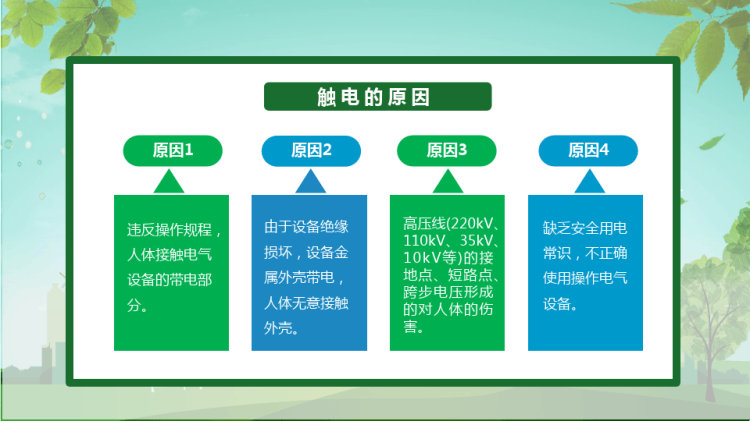 触电的原因

原因1

违反操作规程，人体接触电气设备的带电部分。

原因2

由于设备绝缘损坏，设备金属外壳带电，人体无意接触外壳。

原因3

高压线(220kV、110kV、35kV、10kV等)的接地点、短路点、跨步电压形成的对人体的伤害。

原因4

缺乏安全用电常识，不正确使用操作电气设备。